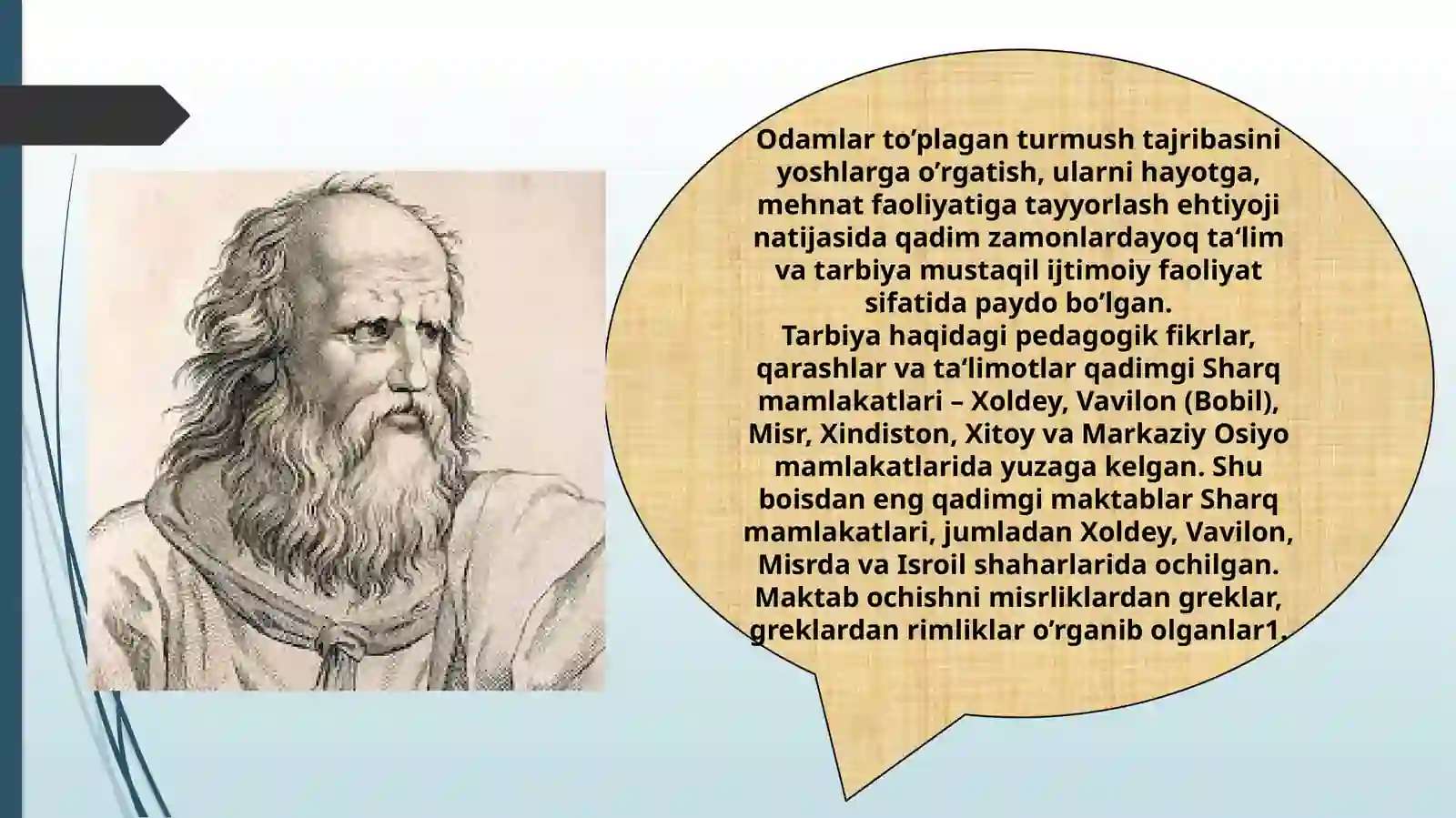 Odamlar to’plagan turmush tajribasini yoshlarga o’rgatish, ularni hayotga, mehnat faoliyatiga tayyorlash ehtiyoji natijasida qadim zamonlardayoq ta‘lim va tarbiya mustaqil ijtimoiy faoliyat sifatida paydo bo’lgan.
Tarbiya haqidagi pedagogik fikrlar, qarashlar va ta‘limotlar qadimgi Sharq mamlakatlari – Xoldey, Vavilon (Bobil), Misr, Xindiston, Xitoy va Markaziy Osiyo mamlakatlarida yuzaga kelgan. Shu boisdan eng qadimgi maktablar Sharq mamlakatlari, jumladan Xoldey, Vavilon, Misrda va Isroil shaharlarida ochilgan. Maktab ochishni misrliklardan greklar, greklardan rimliklar o’rganib olganlar1.